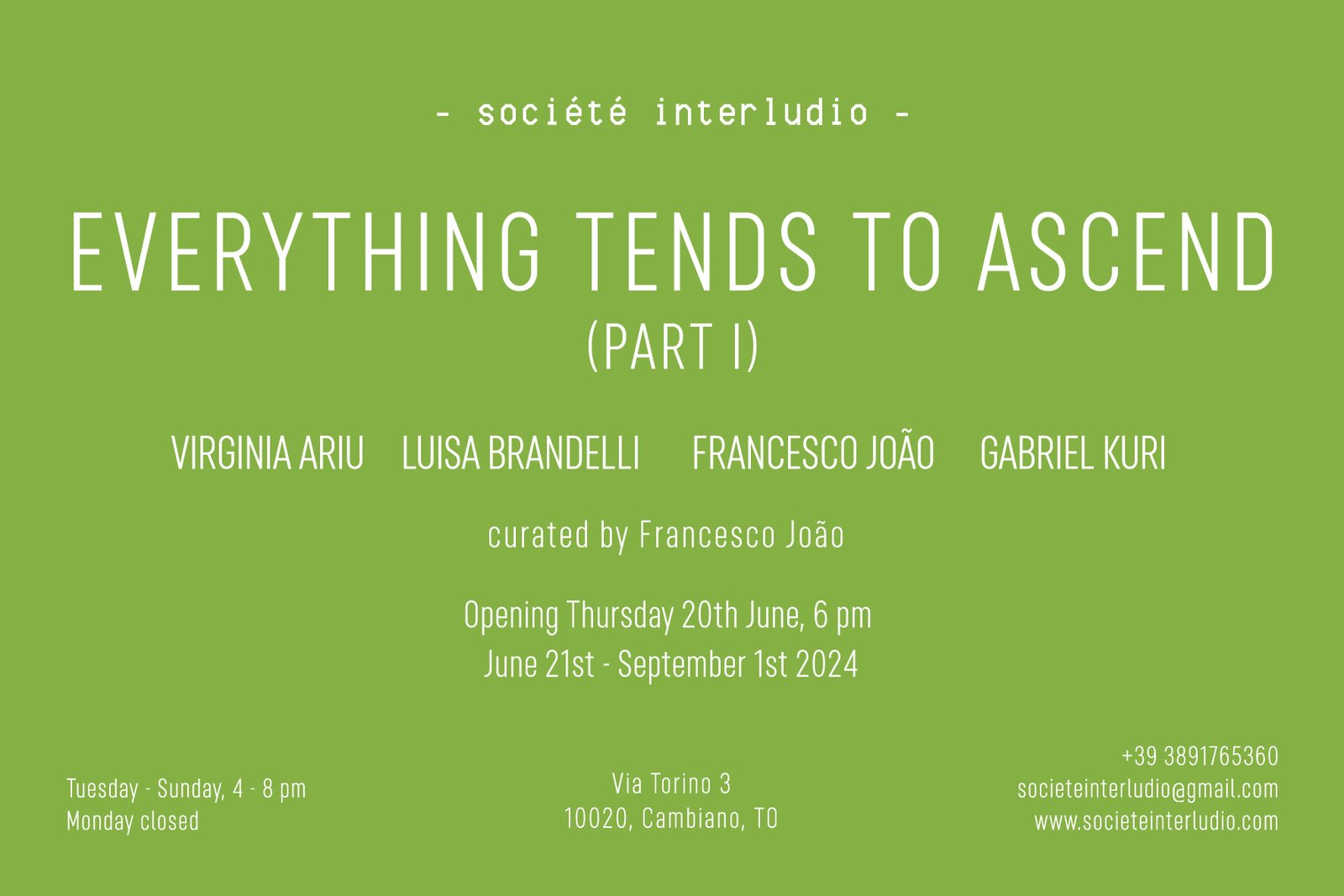 - société interludio -

EVERYTHING TENDS TO ASCEND
(PART I)

VIRGINIA ARIU LUISA BRANDELLI FRANCESCO JOÃO GABRIEL KURI

curated by Francesco João

Opening Thursday 20th June, 6 pm
June 21st - September 1st 2024

Tuesday - Sunday, 4 - 8 pm
Monday closed

Via Torino 3
10020, Cambiano, TO

+39 3891765360
societeinterludio@gmail.com
www.societeinterludio.com